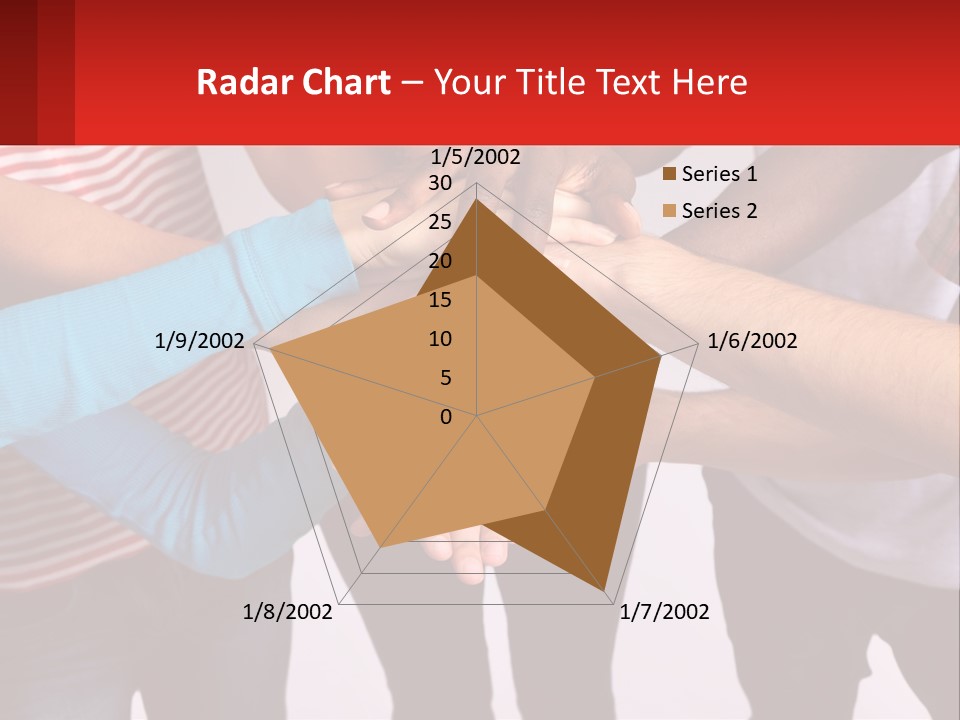 Radar Chart – Your Title Text Here

1/5/2002

30
25
20
15
10
5
0

1/6/2002

1/7/2002

1/8/2002

1/9/2002

Series 1
Series 2